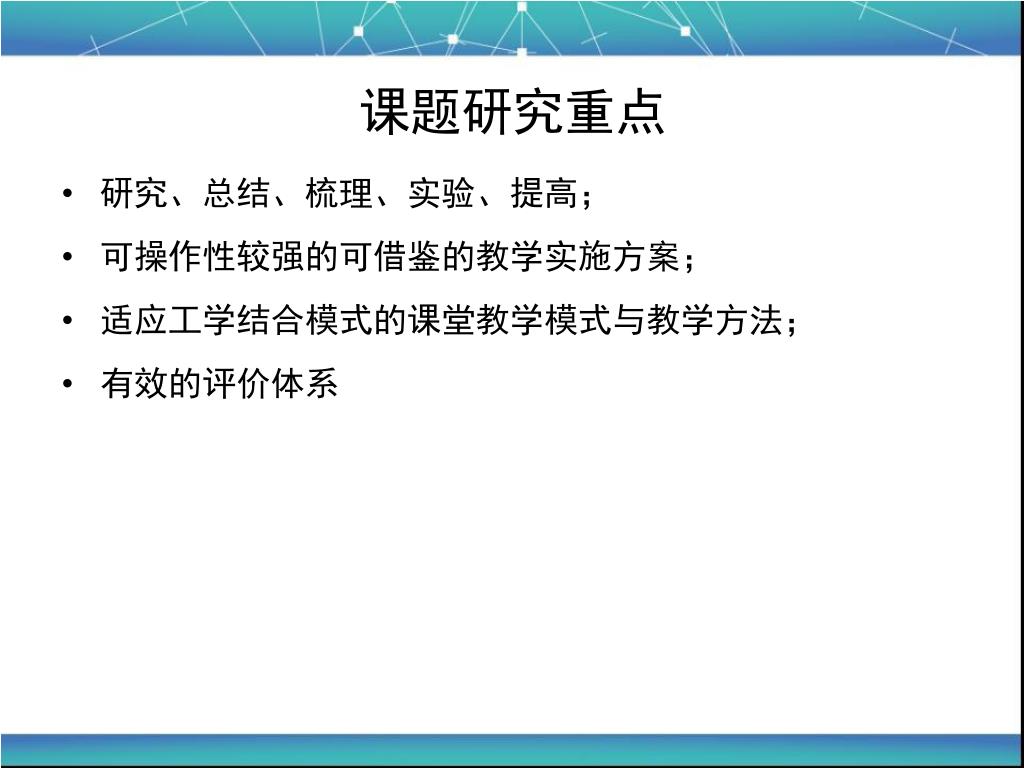 课题研究重点

• 研究、总结、梳理、实验、提高；

• 可操作性较强的可借鉴的教学实施方案；

• 适应工学结合模式的课堂教学模式与教学方法；

• 有效的评价体系